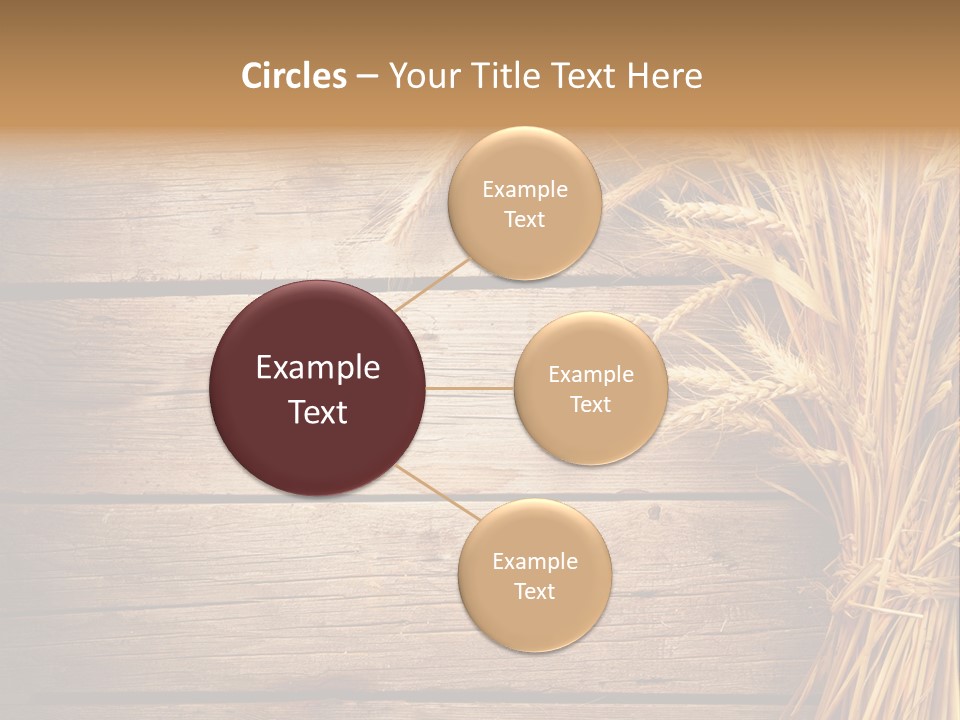 Circles – Your Title Text Here

Example Text

Example Text

Example Text

Example Text